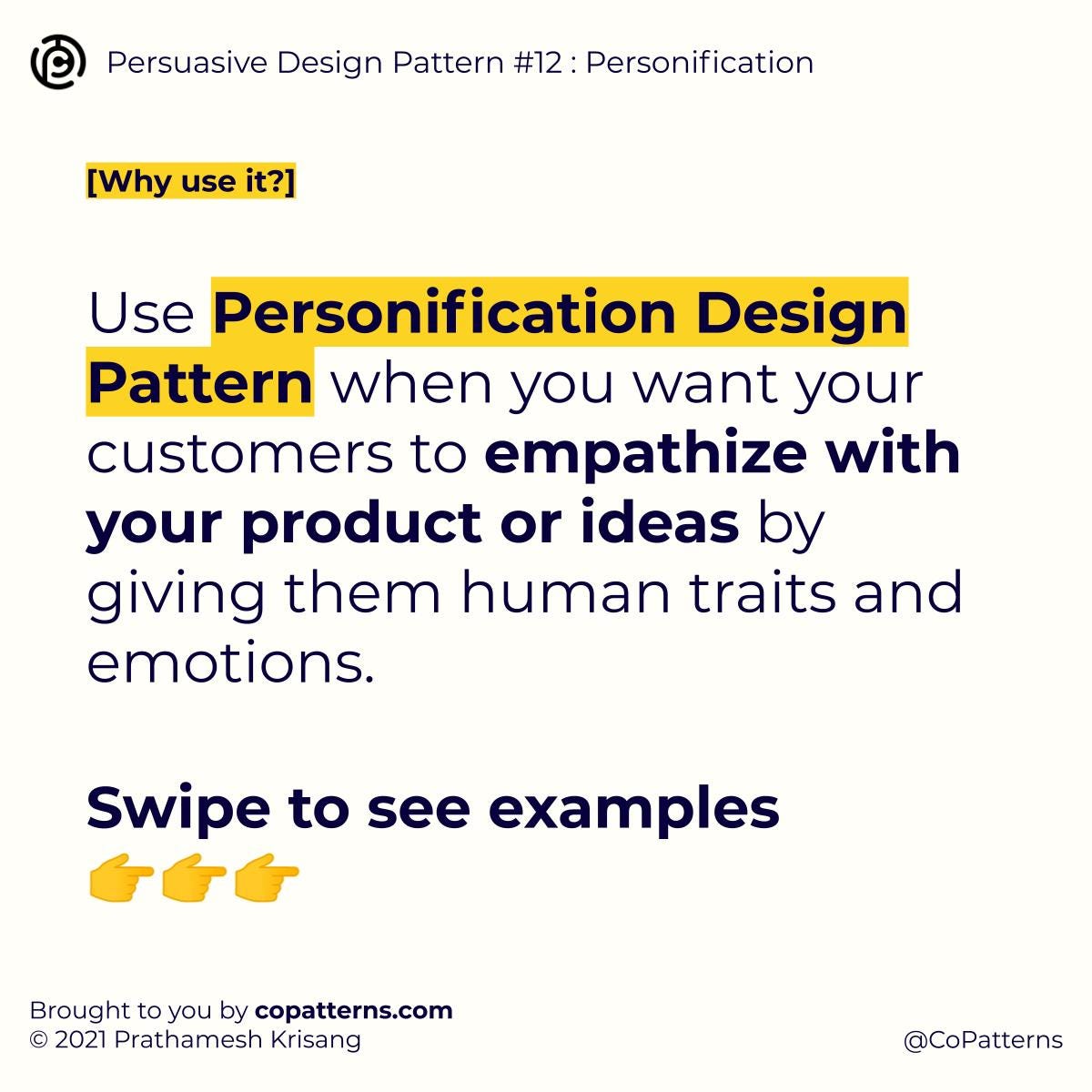 Persuasive Design Pattern #12 : Personification

[Why use it?]

Use Personification Design Pattern when you want your customers to empathize with your product or ideas by giving them human traits and emotions.

Swipe to see examples
👉👉👉

Brought to you by copatterns.com
© 2021 Prathamesh Krisang

@CoPatterns